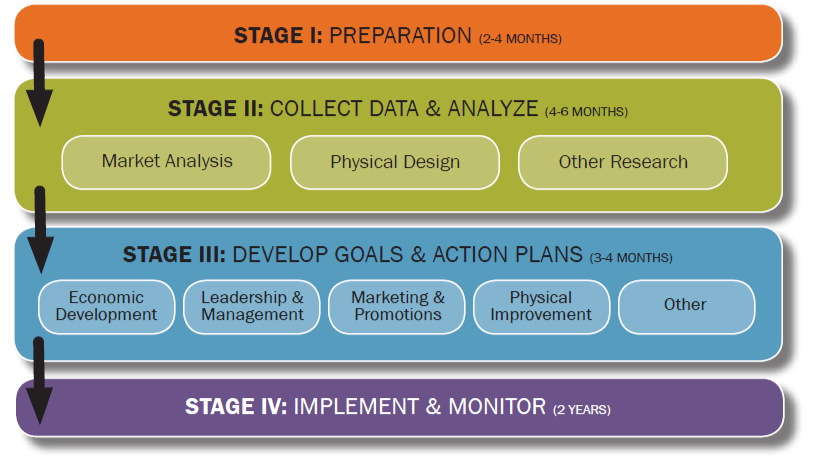 STAGE I: PREPARATION (2-4 MONTHS)

STAGE II: COLLECT DATA & ANALYZE (4-6 MONTHS)

Market Analysis

Physical Design

Other Research

STAGE III: DEVELOP GOALS & ACTION PLANS (3-4 MONTHS)

Economic Development

Leadership & Management

Marketing & Promotions

Physical Improvement

Other

STAGE IV: IMPLEMENT & MONITOR (2 YEARS)